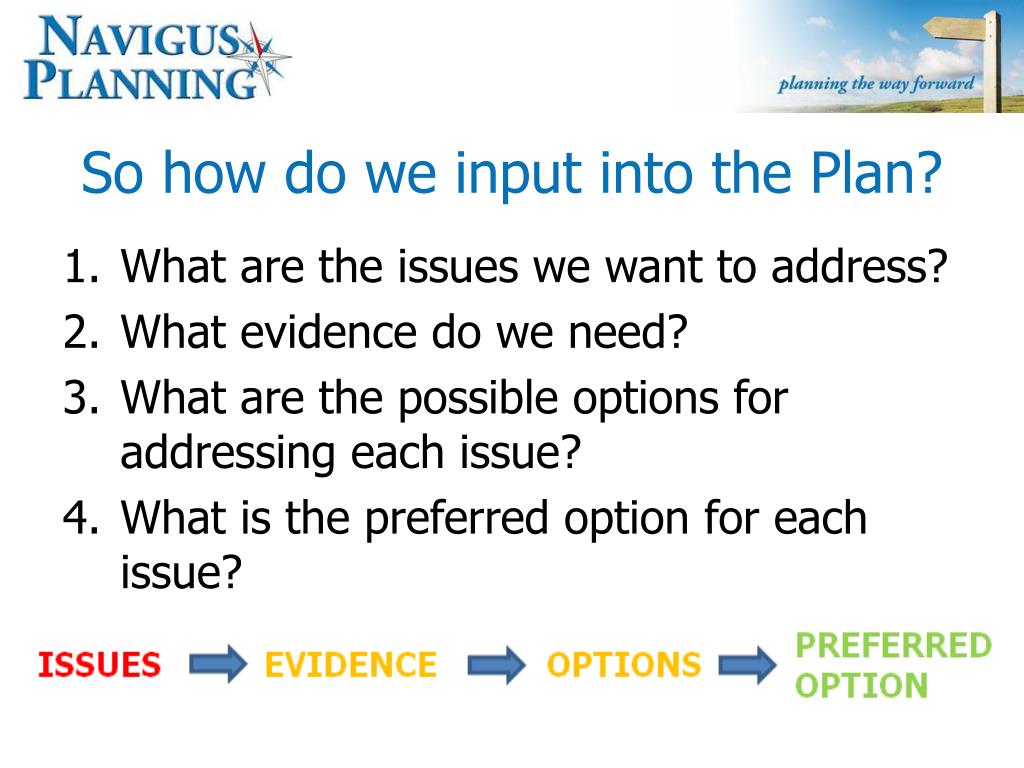 NAVIGUS PLANNING

planning the way forward

So how do we input into the Plan?

1. What are the issues we want to address?
2. What evidence do we need?
3. What are the possible options for addressing each issue?
4. What is the preferred option for each issue?

ISSUES EVIDENCE OPTIONS PREFERRED OPTION